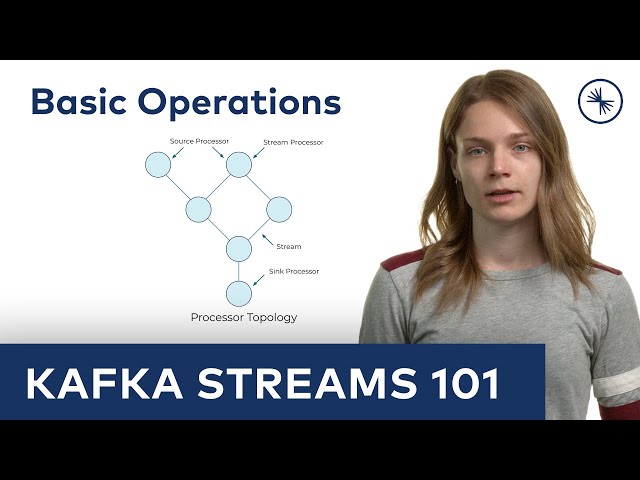 Basic Operations

Source Processor

Stream Processor

Stream

Sink Processor

Processor Topology

KAFKA STREAMS 101